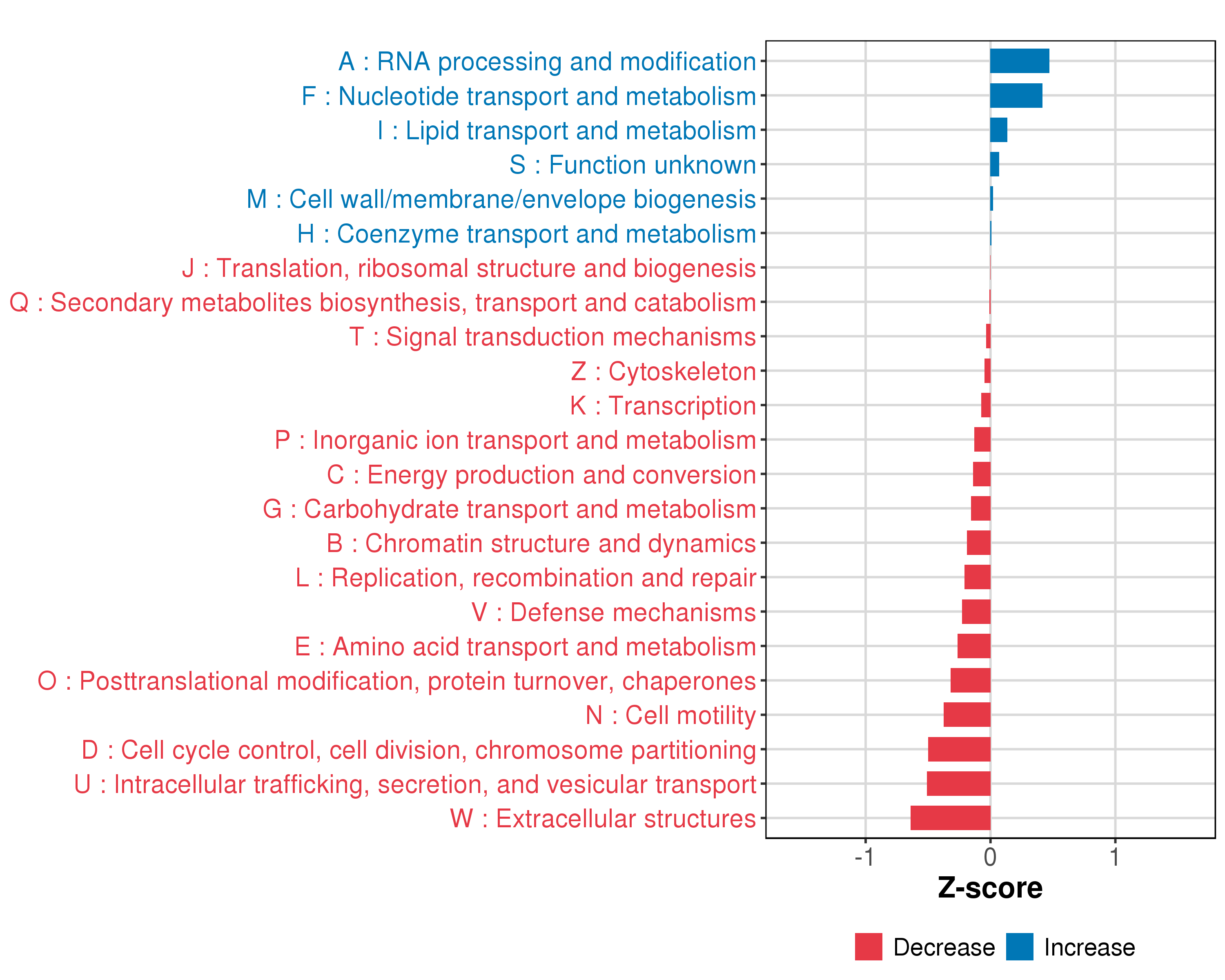 A : RNA processing and modification
F : Nucleotide transport and metabolism
I : Lipid transport and metabolism
S : Function unknown
M : Cell wall/membrane/envelope biogenesis
H : Coenzyme transport and metabolism
J : Translation, ribosomal structure and biogenesis
Q : Secondary metabolites biosynthesis, transport and catabolism
T : Signal transduction mechanisms
Z : Cytoskeleton
K : Transcription
P : Inorganic ion transport and metabolism
C : Energy production and conversion
G : Carbohydrate transport and metabolism
B : Chromatin structure and dynamics
L : Replication, recombination and repair
V : Defense mechanisms
E : Amino acid transport and metabolism
O : Posttranslational modification, protein turnover, chaperones
N : Cell motility
D : Cell cycle control, cell division, chromosome partitioning
U : Intracellular trafficking, secretion, and vesicular transport
W : Extracellular structures

-1
0
1
Z-score

Decrease
Increase